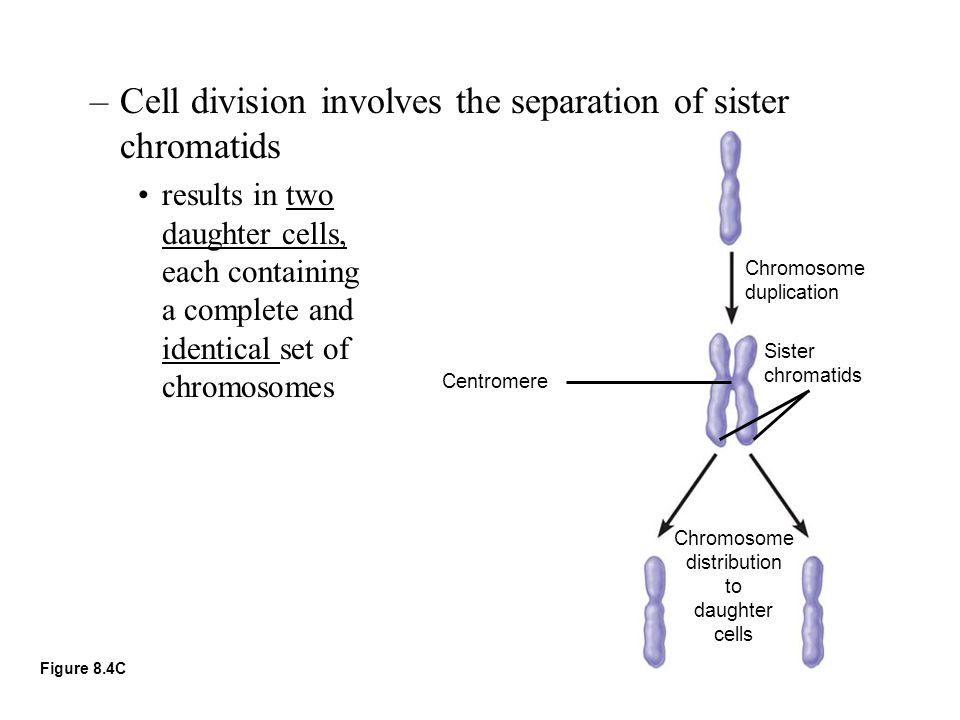 – Cell division involves the separation of sister chromatids

• results in two daughter cells, each containing a complete and identical set of chromosomes

Chromosome duplication

Centromere

Sister chromatids

Chromosome distribution to daughter cells

Figure 8.4C